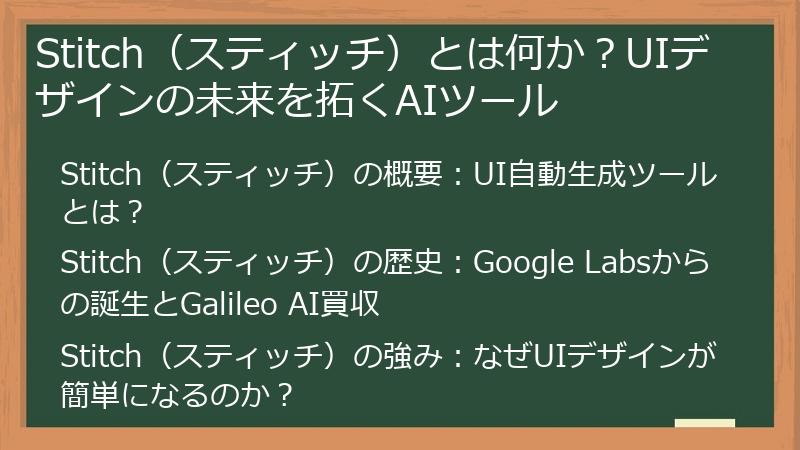 Stitch（スティッチ）とは何か？UIデザインの未来を拓くAIツール

Stitch（スティッチ）の概要：UI自動生成ツールとは？

Stitch（スティッチ）の歴史：Google Labsからの誕生とGalileo AI買収

Stitch（スティッチ）の強み：なぜUIデザインが簡単になるのか？